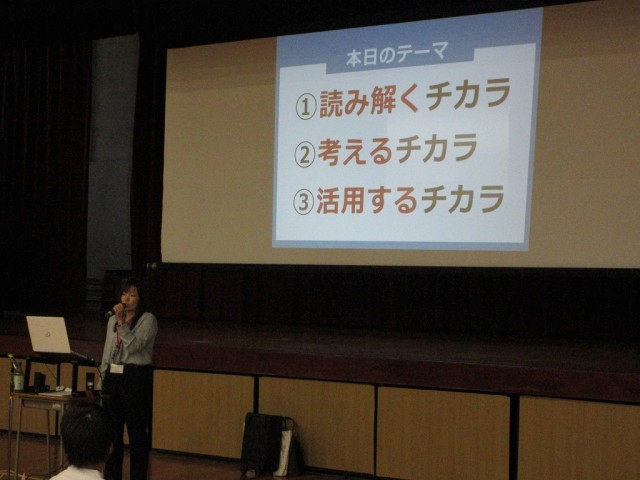 本日のテーマ

①読み解くチカラ
②考えるチカラ
③活用するチカラ